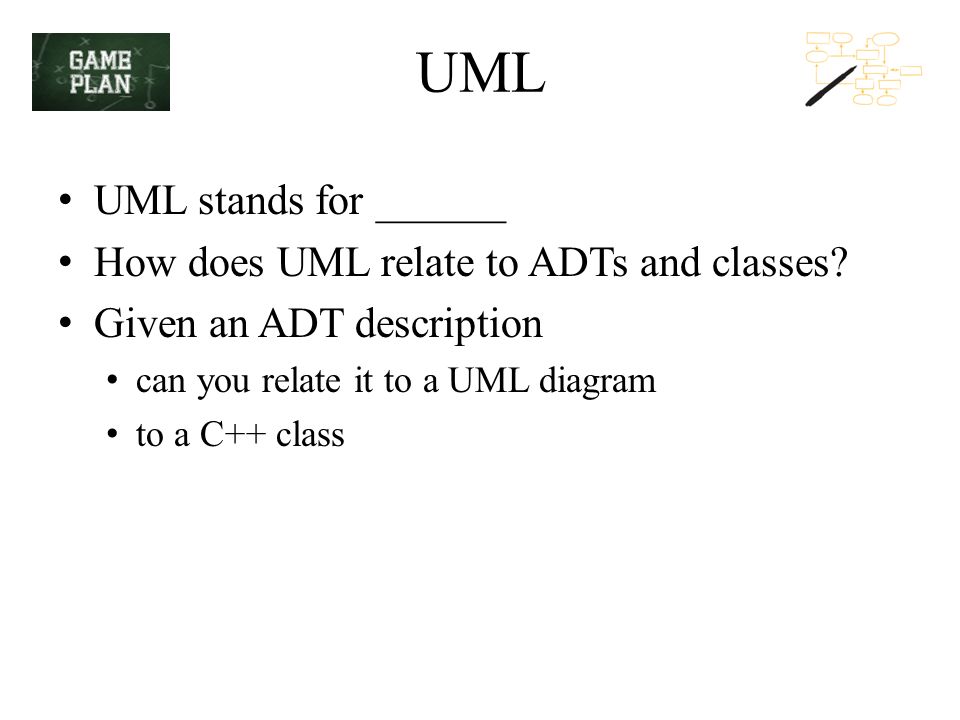 GAME PLAN

UML

• UML stands for ______
• How does UML relate to ADTs and classes?
• Given an ADT description
  • can you relate it to a UML diagram
  • to a C++ class